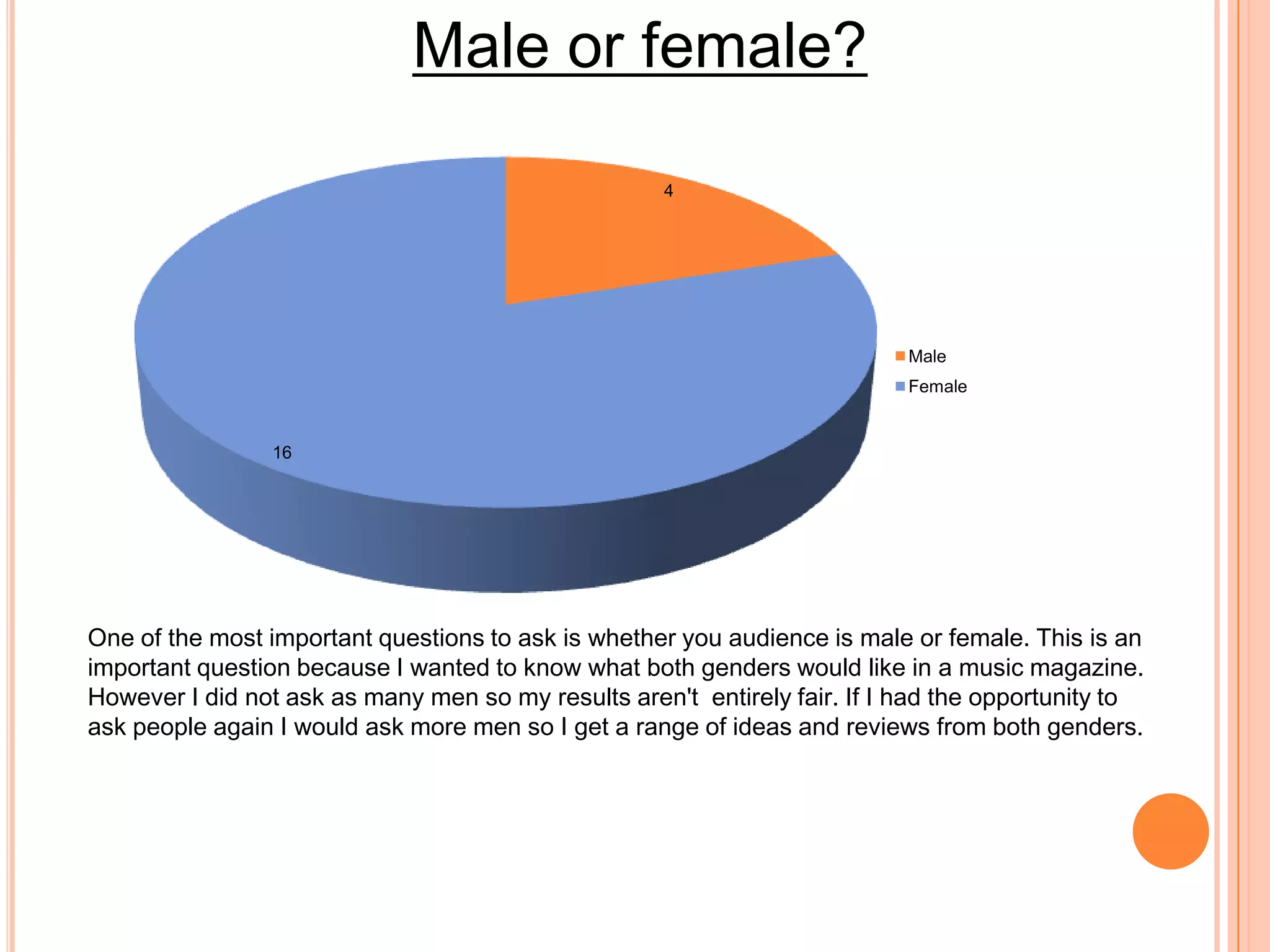 Male or female?

4

16

Male
Female

One of the most important questions to ask is whether you audience is male or female. This is an important question because I wanted to know what both genders would like in a music magazine. However I did not ask as many men so my results aren't  entirely fair. If I had the opportunity to ask people again I would ask more men so I get a range of ideas and reviews from both genders.